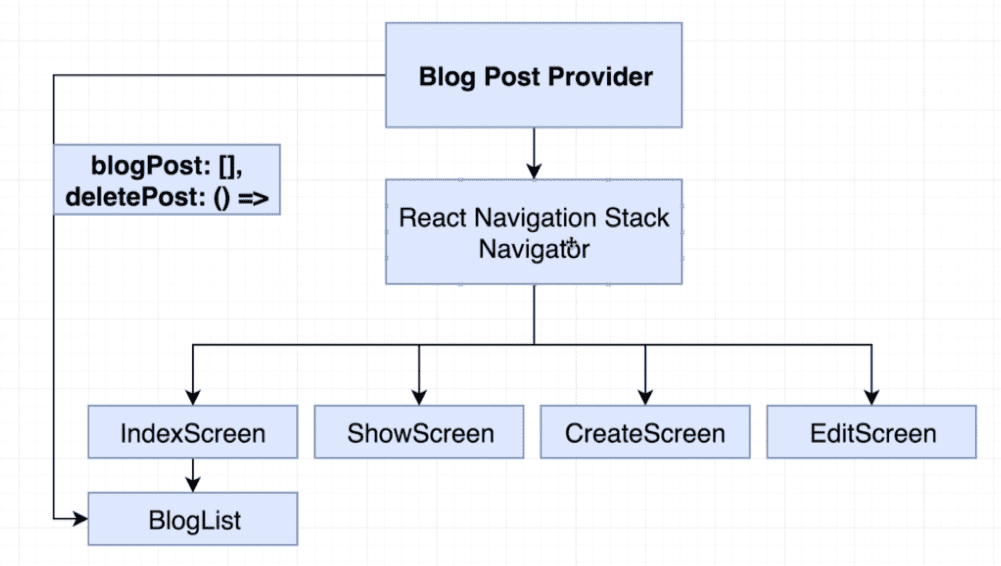 Blog Post Provider

blogPost: [],
deletePost: () =>

React Navigation Stack Navigator

IndexScreen

ShowScreen

CreateScreen

EditScreen

BlogList